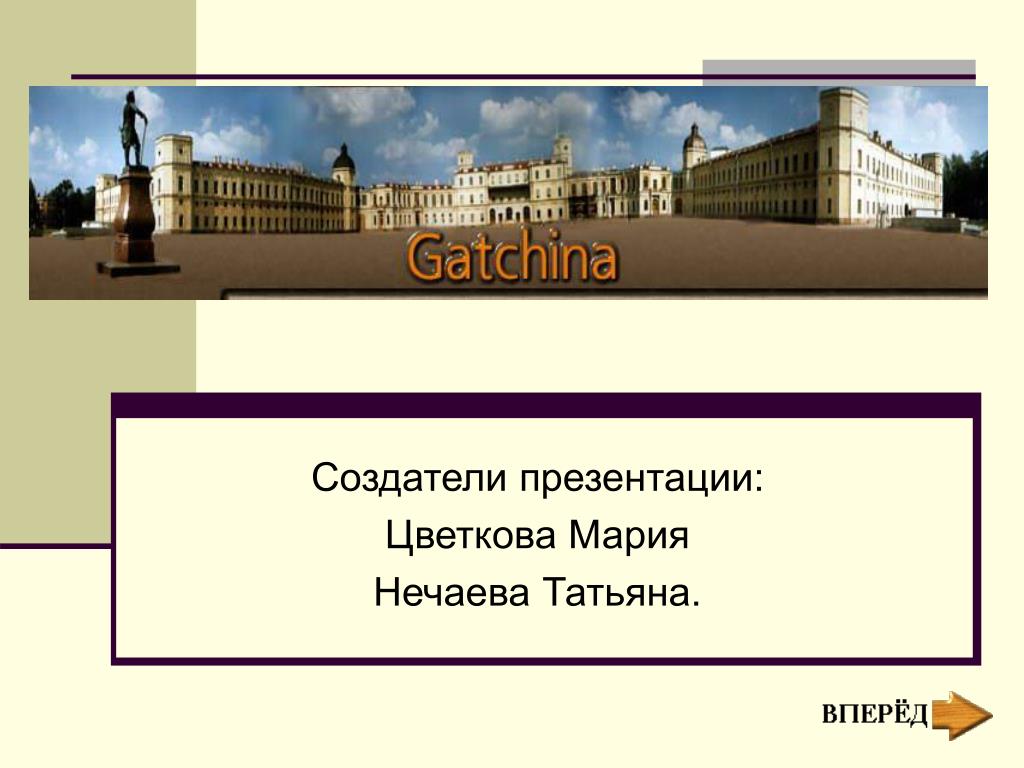 Gatchina

Создатели презентации:
Цветкова Мария
Нечаева Татьяна.

ВПЕРЁД